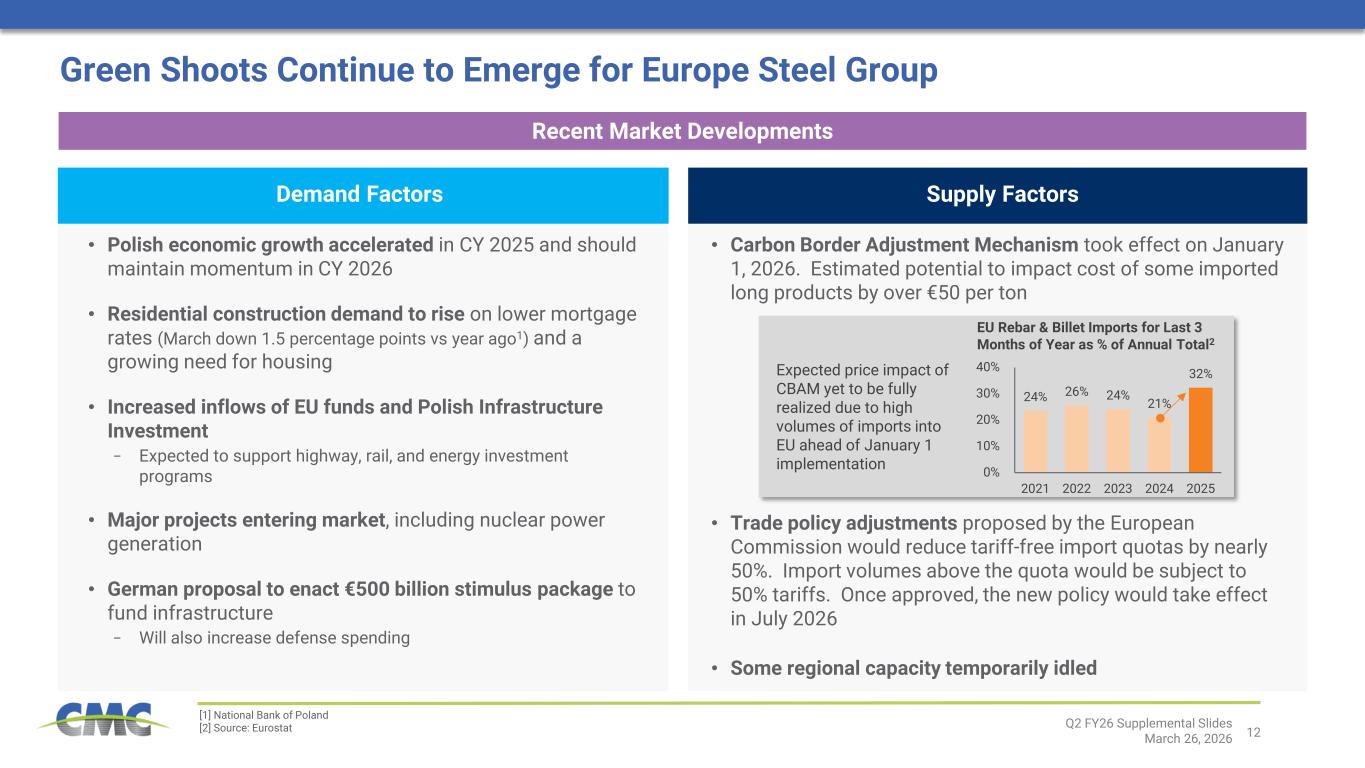 Green Shoots Continue to Emerge for Europe Steel Group

Recent Market Developments

Demand Factors

• Polish economic growth accelerated in CY 2025 and should maintain momentum in CY 2026

• Residential construction demand to rise on lower mortgage rates (March down 1.5 percentage points vs year ago$^1$) and a growing need for housing

• Increased inflows of EU funds and Polish Infrastructure Investment
– Expected to support highway, rail, and energy investment programs

• Major projects entering market, including nuclear power generation

• German proposal to enact €500 billion stimulus package to fund infrastructure
– Will also increase defense spending

Supply Factors

• Carbon Border Adjustment Mechanism took effect on January 1, 2026. Estimated potential to impact cost of some imported long products by over €50 per ton

Expected price impact of CBAM yet to be fully realized due to high volumes of imports into EU ahead of January 1 implementation

EU Rebar & Billet Imports for Last 3 Months of Year as % of Annual Total$^2$

40%
30%
20%
10%
0%

24% 26% 24% 21% 32%

2021 2022 2023 2024 2025

• Trade policy adjustments proposed by the European Commission would reduce tariff-free import quotas by nearly 50%. Import volumes above the quota would be subject to 50% tariffs. Once approved, the new policy would take effect in July 2026

• Some regional capacity temporarily idled

CMC

[1] National Bank of Poland
[2] Source: Eurostat

Q2 FY26 Supplemental Slides
March 26, 2026
12